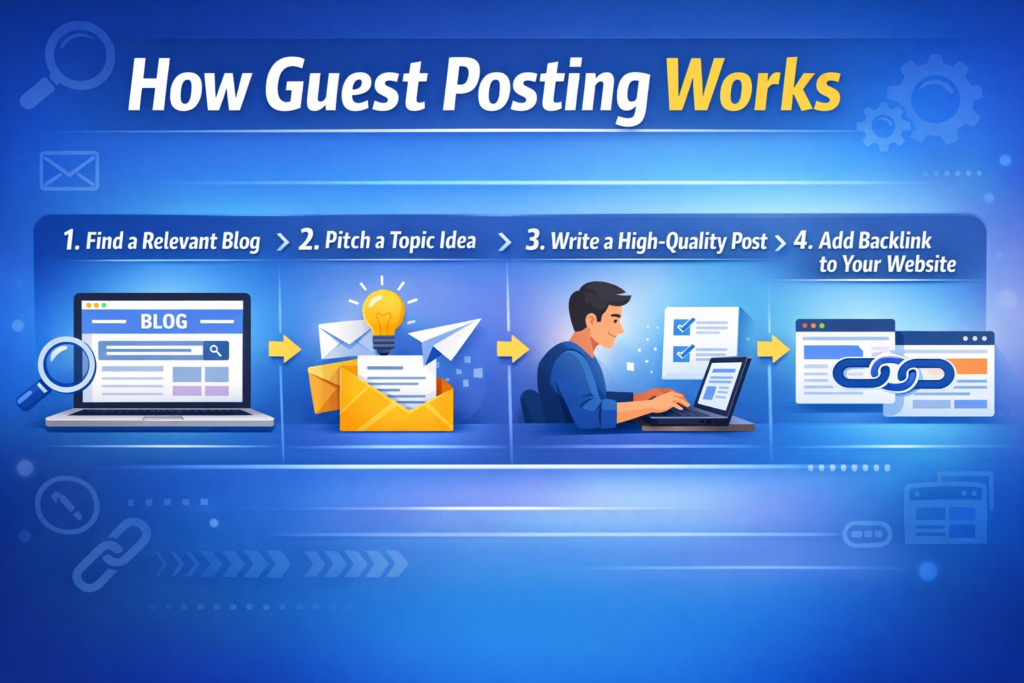 How Guest Posting Works

1. Find a Relevant Blog > 2. Pitch a Topic Idea > 3. Write a High-Quality Post > 4. Add Backlink to Your Website

BLOG